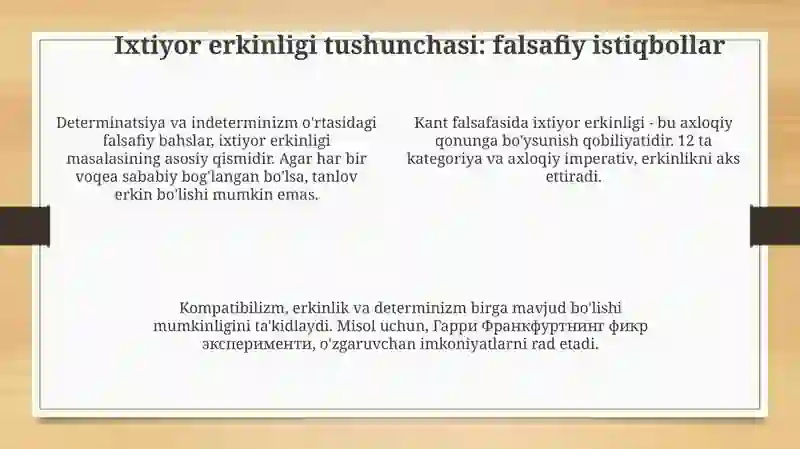 Ixtiyor erkinligi tushunchasi: falsafiy istiqbollar

Determinatsiya va indeterminizm o'rtasidagi falsafiy bahslar, ixtiyor erkinligi masalasining asosiy qismidir. Agar har bir voqea sababiy bog'langan bo'lsa, tanlov erkin bo'lishi mumkin emas.

Kant falsafasida ixtiyor erkinligi - bu axloqiy qonunga bo'ysunish qobiliyatidir. 12 ta kategoriya va axloqiy imperativ, erkinlikni aks ettiradi.

Kompatibilizm, erkinlik va determinizm birga mavjud bo'lishi mumkinligini ta'kidlaydi. Misol uchun, Гарри Франкфуртнинг фикр эксперименти, o'zgaruvchan imkoniyatlarni rad etadi.